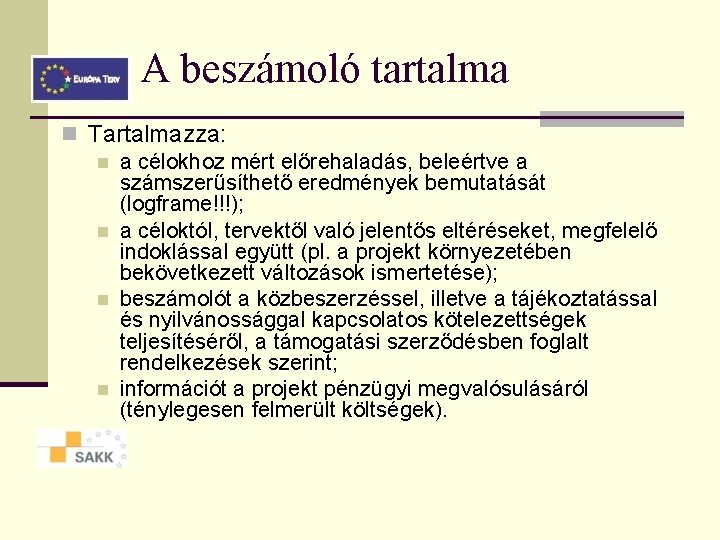 EURÓPA TERV

A beszámoló tartalma

Tartalmazza:

a célokhoz mért előrehaladás, beleértve a számszerűsíthető eredmények bemutatását (logframe!!!);

a céloktól, tervektől való jelentős eltéréseket, megfelelő indoklással együtt (pl. a projekt környezetében bekövetkezett változások ismertetése);

beszámolót a közbeszerzéssel, illetve a tájékoztatással és nyilvánossággal kapcsolatos kötelezettségek teljesítéséről, a támogatási szerződésben foglalt rendelkezések szerint;

információt a projekt pénzügyi megvalósulásáról (ténylegesen felmerült költségek).

SAKK